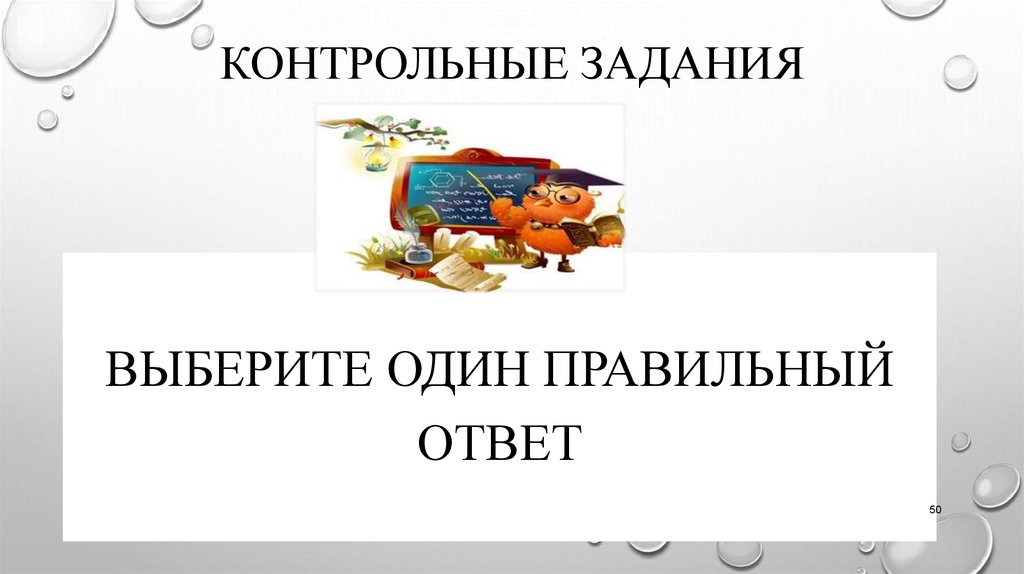 КОНТРОЛЬНЫЕ ЗАДАНИЯ

ВЫБЕРИТЕ ОДИН ПРАВИЛЬНЫЙ ОТВЕТ

50